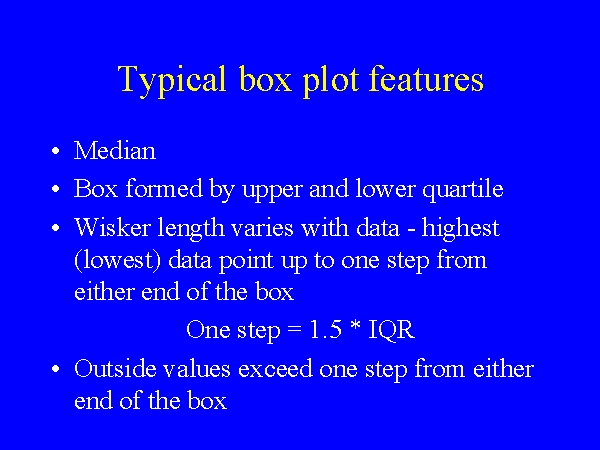 Typical box plot features

• Median
• Box formed by upper and lower quartile
• Wisker length varies with data - highest (lowest) data point up to one step from either end of the box

One step = 1.5 * IQR

• Outside values exceed one step from either end of the box